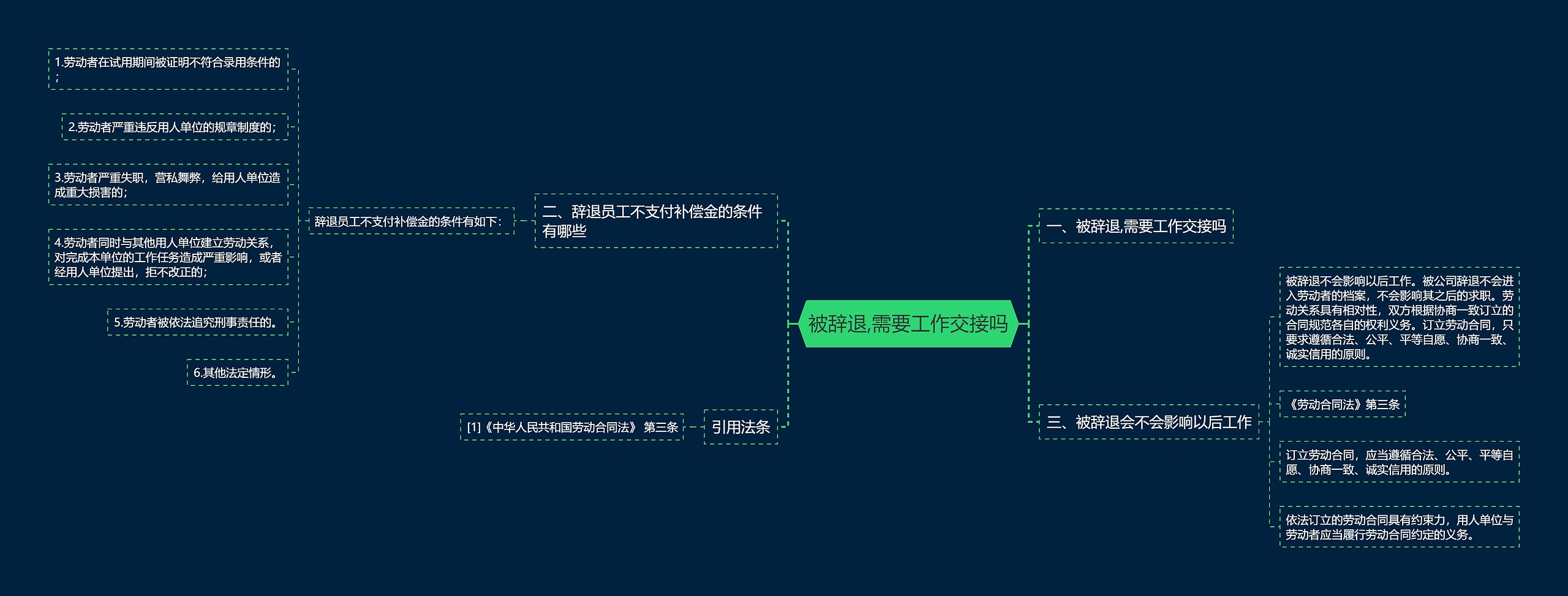 被辞退,需要工作交接吗

一、被辞退,需要工作交接吗

二、辞退员工不支付补偿金的条件有哪些

辞退员工不支付补偿金的条件有如下:

1.劳动者在试用期间被证明不符合录用条件的;

2.劳动者严重违反用人单位的规章制度的;

3.劳动者严重失职，营私舞弊，给用人单位造成重大损害的;

4.劳动者同时与其他用人单位建立劳动关系，对完成本单位的工作任务造成严重影响，或者经用人单位提出，拒不改正的;

5.劳动者被依法追究刑事责任的。

6.其他法定情形。

三、被辞退会不会影响以后工作

被辞退不会影响以后工作。被公司辞退不会进入劳动者的档案，不会影响其之后的求职。劳动关系具有相对性，双方根据协商一致订立的合同规范各自的权利义务。订立劳动合同，只要求遵循合法、公平、平等自愿、协商一致、诚实信用的原则。

《劳动合同法》第三条

订立劳动合同，应当遵循合法、公平、平等自愿、协商一致、诚实信用的原则。

依法订立的劳动合同具有约束力，用人单位与劳动者应当履行劳动合同约定的义务。

引用法条

[1]《中华人民共和国劳动合同法》 第三条